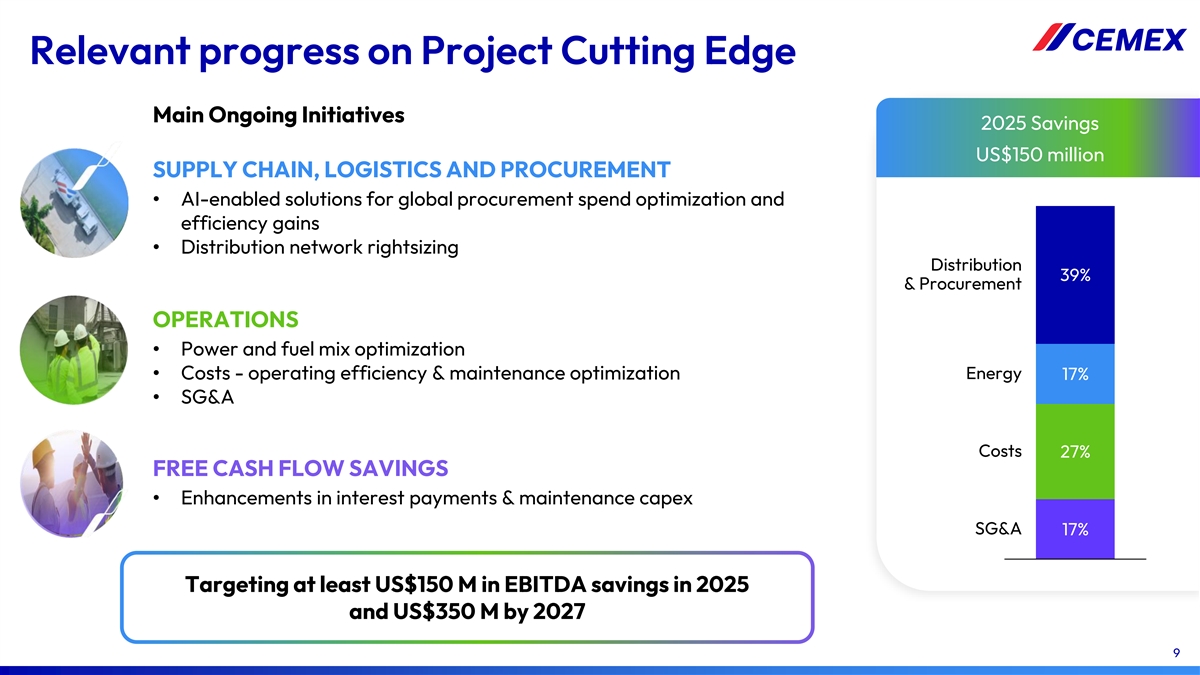 Relevant progress on Project Cutting Edge

CEMEX

Main Ongoing Initiatives

SUPPLY CHAIN, LOGISTICS AND PROCUREMENT

• AI-enabled solutions for global procurement spend optimization and efficiency gains
• Distribution network rightsizing

OPERATIONS

• Power and fuel mix optimization
• Costs - operating efficiency & maintenance optimization
• SG&A

FREE CASH FLOW SAVINGS

• Enhancements in interest payments & maintenance capex

Targeting at least US$150 M in EBITDA savings in 2025 and US$350 M by 2027

2025 Savings
US$150 million

Distribution & Procurement 39%
Energy 17%
Costs 27%
SG&A 17%

9